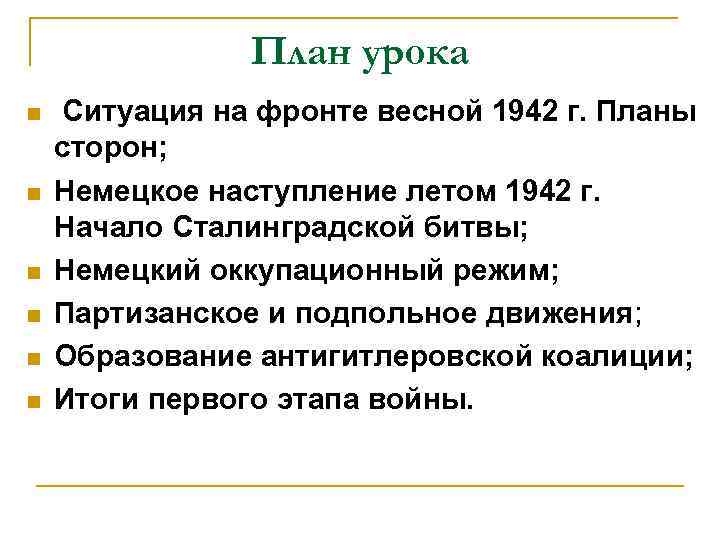 План урока

- Ситуация на фронте весной 1942 г. Планы сторон;
- Немецкое наступление летом 1942 г. Начало Сталинградской битвы;
- Немецкий оккупационный режим;
- Партизанское и подпольное движения;
- Образование антигитлеровской коалиции;
- Итоги первого этапа войны.